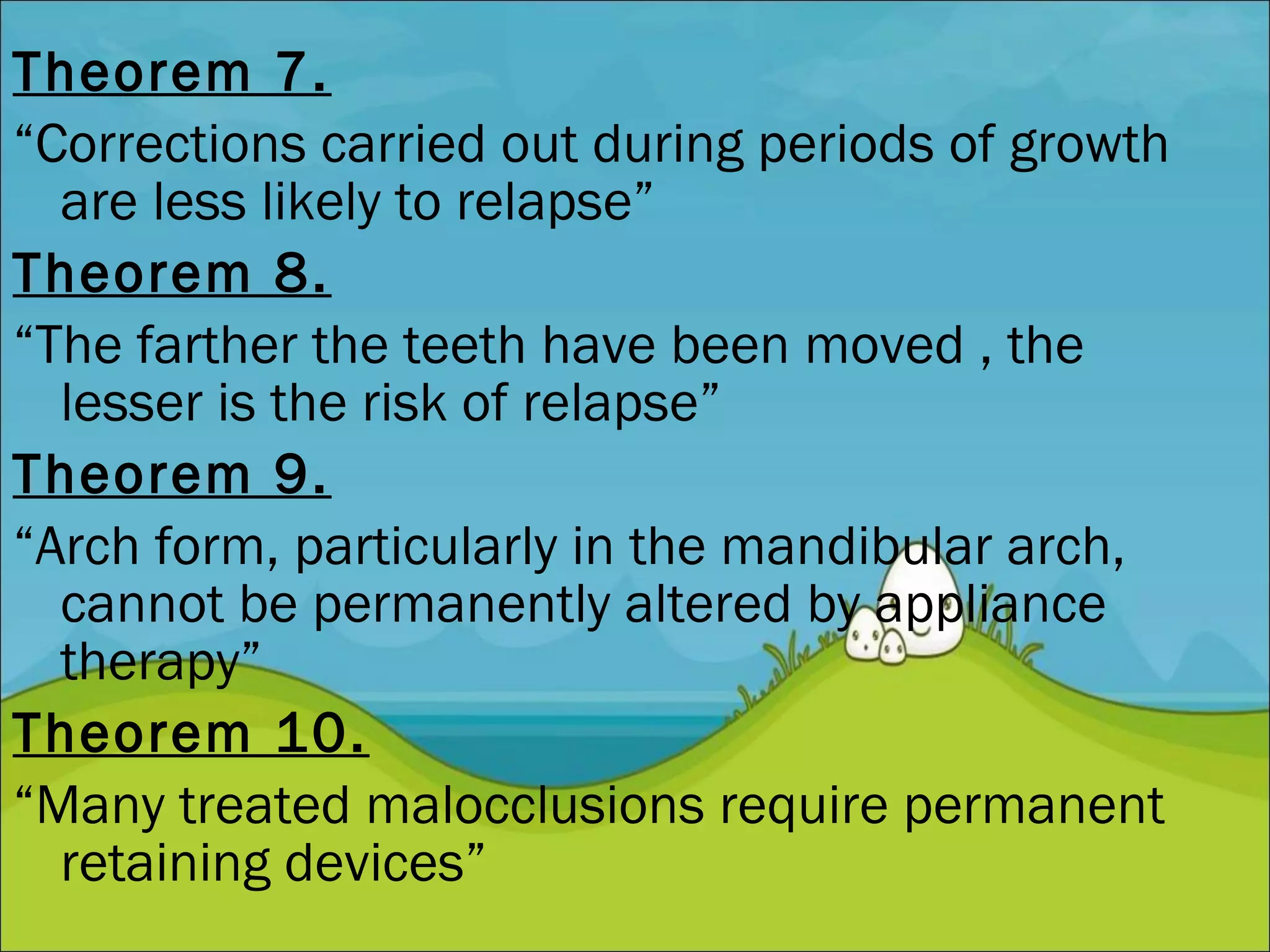 Theorem 7.

“Corrections carried out during periods of growth are less likely to relapse”

Theorem 8.

“The farther the teeth have been moved , the lesser is the risk of relapse”

Theorem 9.

“Arch form, particularly in the mandibular arch, cannot be permanently altered by appliance therapy”

Theorem 10.

“Many treated malocclusions require permanent retaining devices”